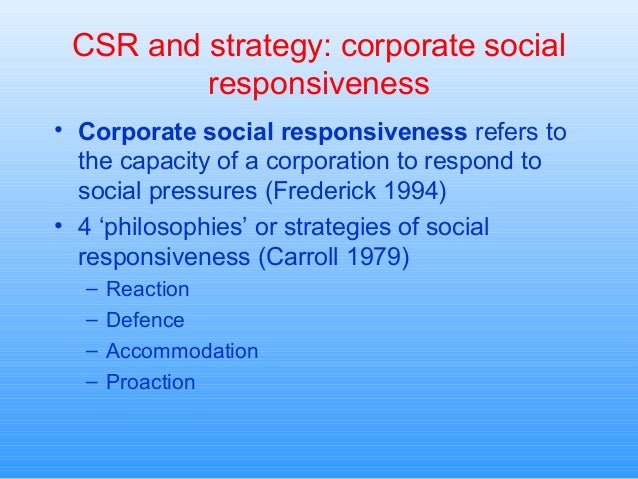 CSR and strategy: corporate social responsiveness

• Corporate social responsiveness refers to the capacity of a corporation to respond to social pressures (Frederick 1994)

• 4 ‘philosophies’ or strategies of social responsiveness (Carroll 1979)
– Reaction
– Defence
– Accommodation
– Proaction